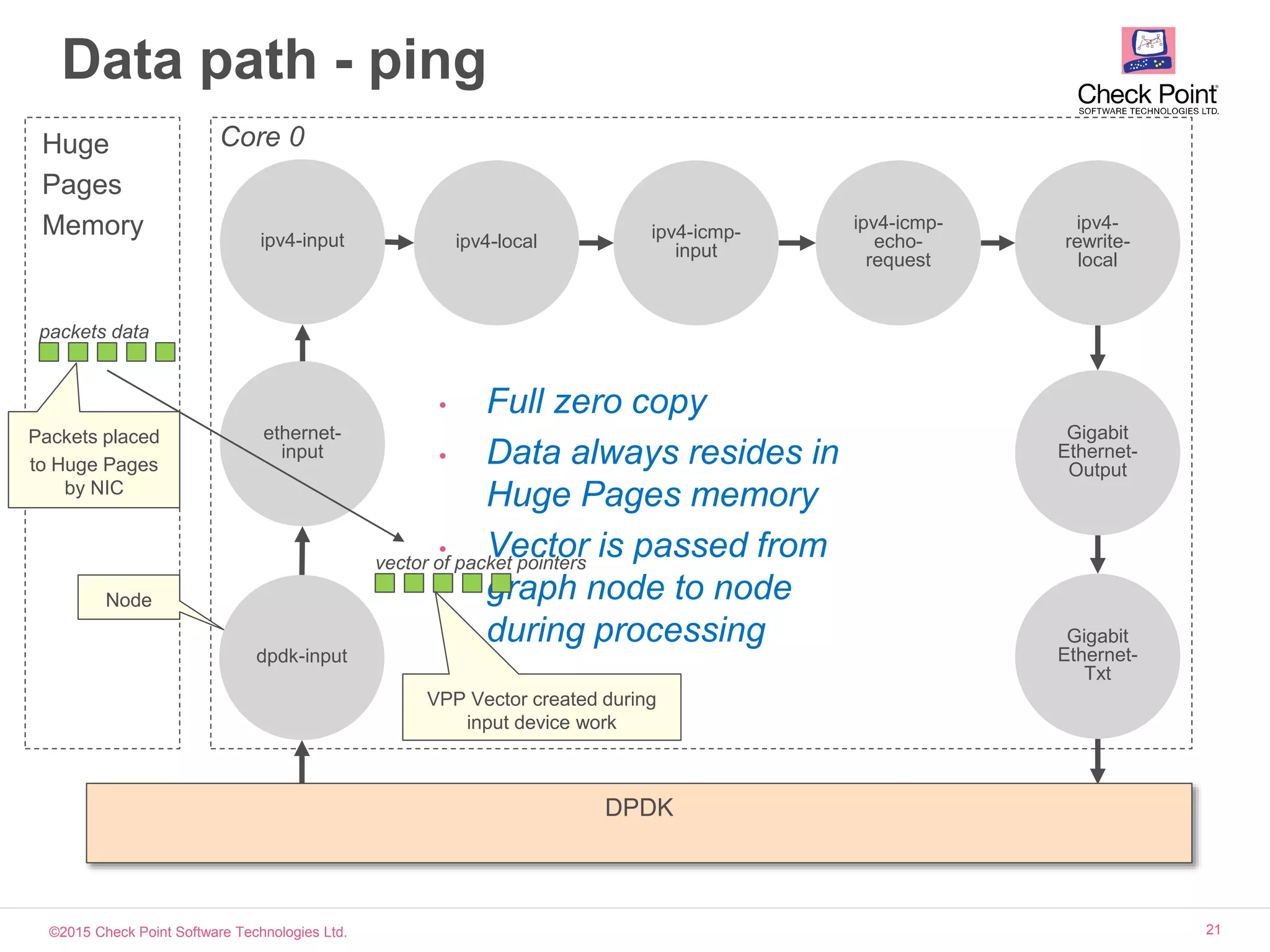 Data path - ping

Check Point
SOFTWARE TECHNOLOGIES LTD.

Huge Pages Memory

packets data

Packets placed to Huge Pages by NIC

Node

Core 0

ipv4-input

ipv4-local

ipv4-icmp-input

ipv4-icmp-echo-request

ipv4-rewrite-local

ethernet-input

dpdk-input

Gigabit Ethernet-Output

Gigabit Ethernet-Txt

• Full zero copy
• Data always resides in Huge Pages memory
• Vector is passed from graph node to node during processing

vector of packet pointers

VPP Vector created during input device work

DPDK

©2015 Check Point Software Technologies Ltd.

21